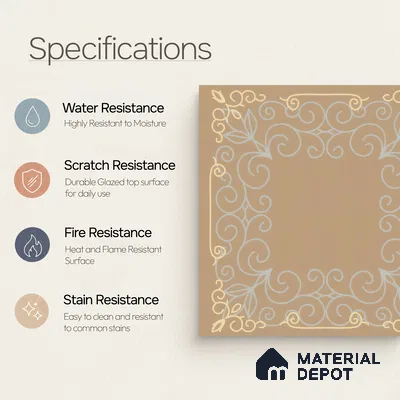 Specifications

Water Resistance
Highly Resistant to Moisture

Scratch Resistance
Durable Glazed top surface for daily use

Fire Resistance
Heat and Flame Resistant Surface

Stain Resistance
Easy to clean and resistant to common stains

MATERIAL DEPOT